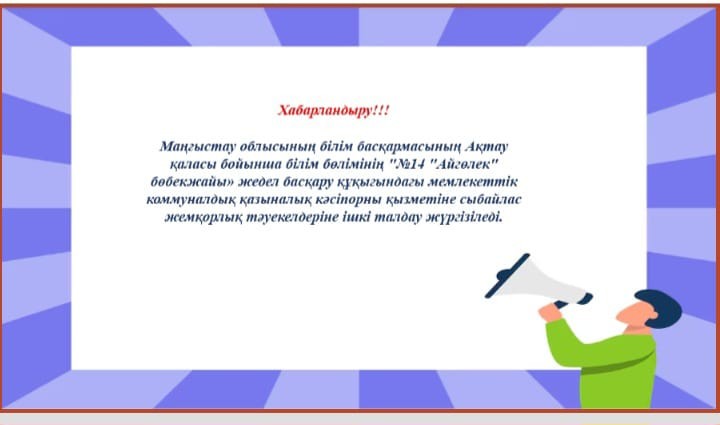 Хабарландыру!!!

Маңғыстау облысының білім басқармасының Ақтау қаласы бойынша білім бөлімінің "№14 "Айгөлек" бөбекжайы» жедел басқару құқығындағы мемлекеттік коммуналдық қазыналық кәсіпорны қызметіне сыбайлас жемқорлық тәуекелдеріне ішкі талдау жүргізіледі.